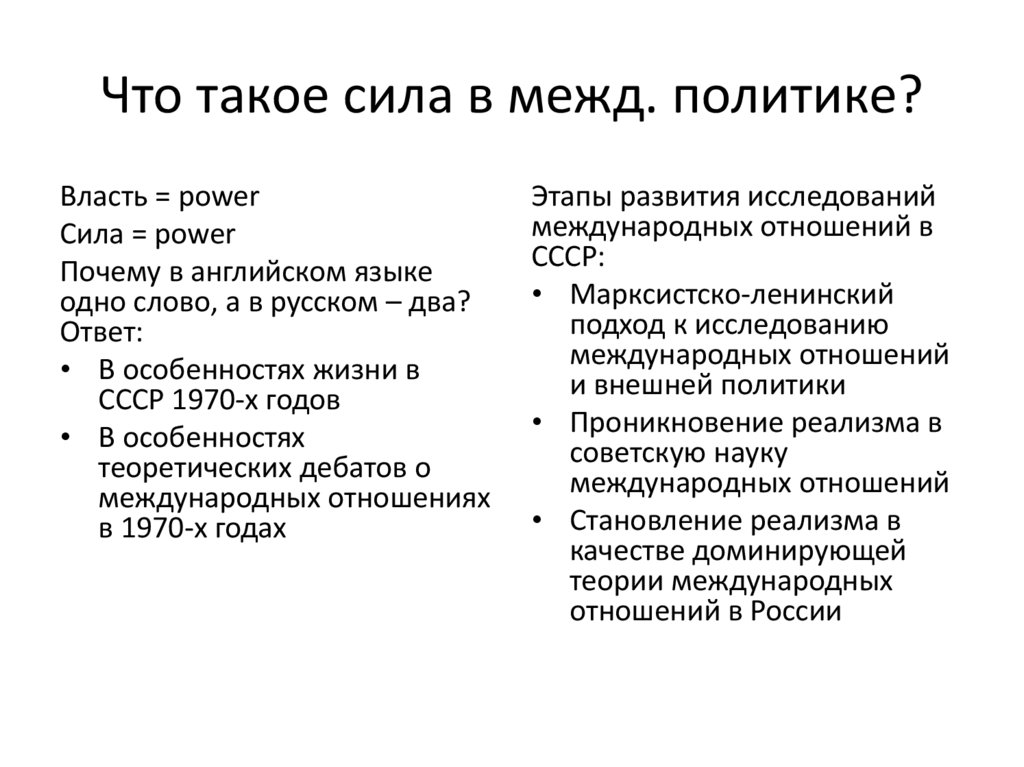 Что такое сила в межд. политике?

Власть = power

Сила = power

Почему в английском языке одно слово, а в русском – два? Ответ:

• В особенностях жизни в СССР 1970-х годов
• В особенностях теоретических дебатов о международных отношениях в 1970-х годах

Этапы развития исследований международных отношений в СССР:

• Марксистско-ленинский подход к исследованию международных отношений и внешней политики
• Проникновение реализма в советскую науку международных отношений
• Становление реализма в качестве доминирующей теории международных отношений в России